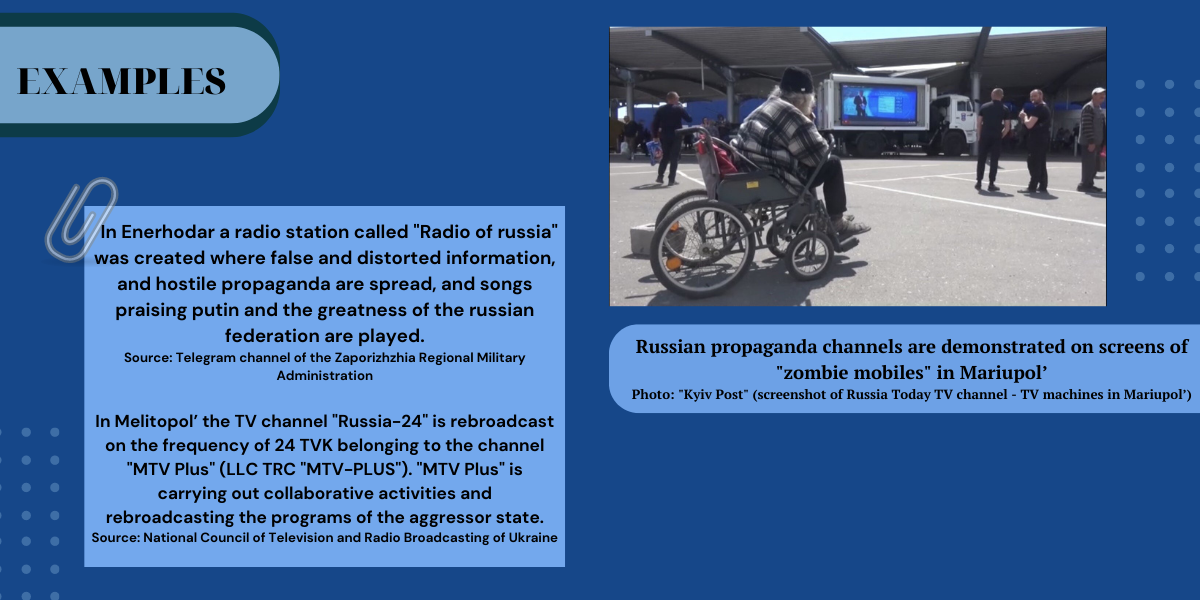 EXAMPLES

In Enerhodar a radio station called "Radio of russia" was created where false and distorted information, and hostile propaganda are spread, and songs praising putin and the greatness of the russian federation are played.
Source: Telegram channel of the Zaporizhzhia Regional Military Administration

In Melitopol’ the TV channel "Russia-24" is rebroadcast on the frequency of 24 TVK belonging to the channel "MTV Plus" (LLC TRC "MTV-PLUS"). "MTV Plus" is carrying out collaborative activities and rebroadcasting the programs of the aggressor state.
Source: National Council of Television and Radio Broadcasting of Ukraine

Russian propaganda channels are demonstrated on screens of "zombie mobiles" in Mariupol’
Photo: "Kyiv Post" (screenshot of Russia Today TV channel - TV machines in Mariupol’)